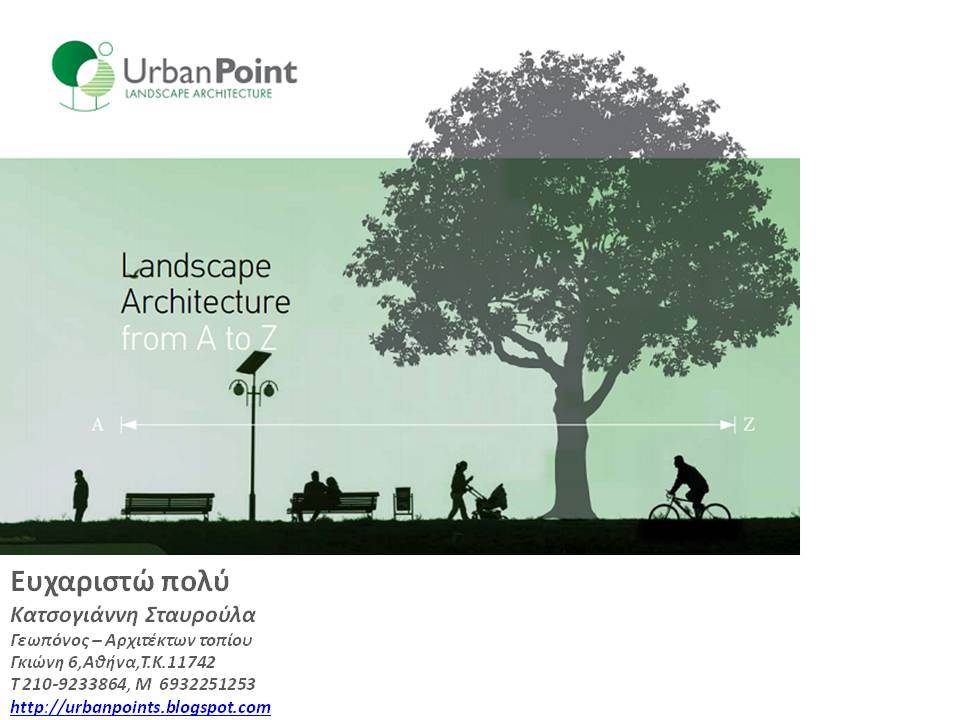 UrbanPoint
LANDSCAPE ARCHITECTURE

Landscape Architecture from A to Z

A Z

Ευχαριστώ πολύ
Κατσογιάννη Σταυρούλα
Γεωπόνος – Αρχιτέκτων τοπίου
Γκιώνη 6,Αθήνα,Τ.Κ.11742
Τ 210-9233864, Μ 6932251253
http://urbanpoints.blogspot.com